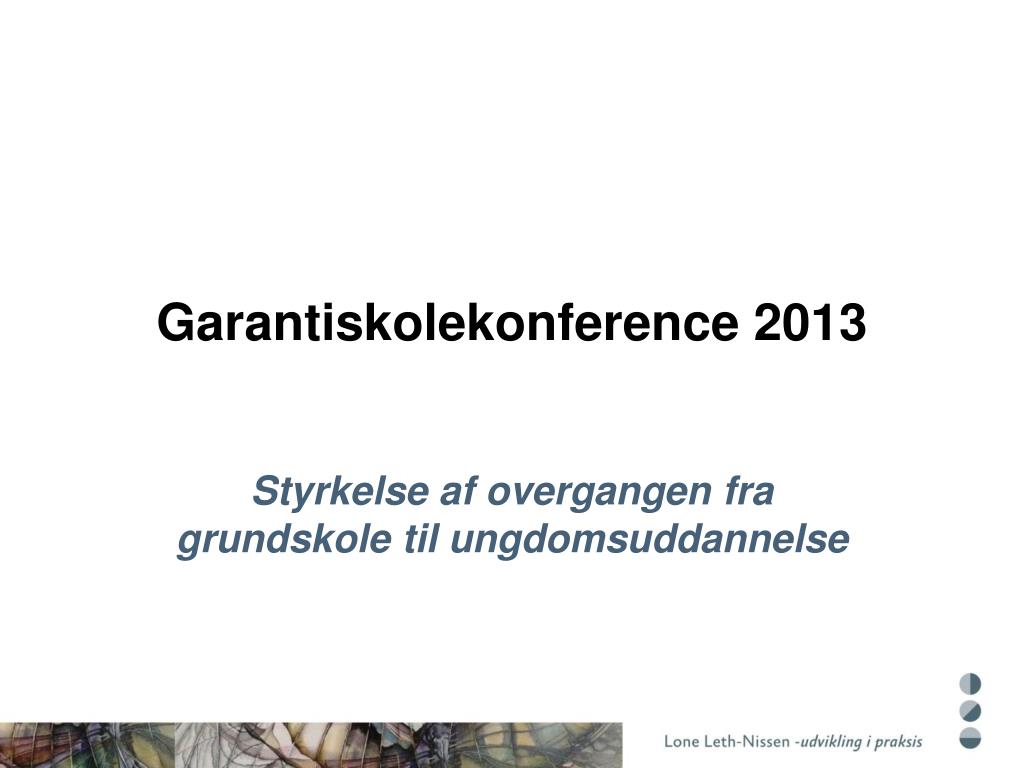 Garantiskolekonference 2013

Styrkelse af overgangen fra grundskole til ungdomsuddannelse

Lone Leth-Nissen -udvikling i praksis